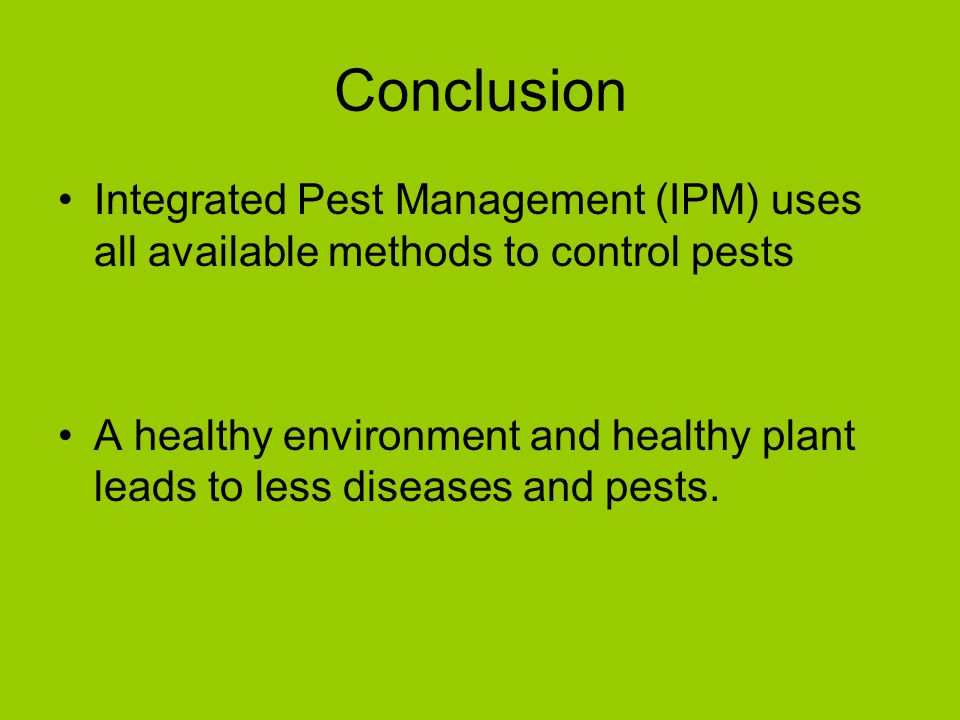 Conclusion

• Integrated Pest Management (IPM) uses all available methods to control pests

• A healthy environment and healthy plant leads to less diseases and pests.